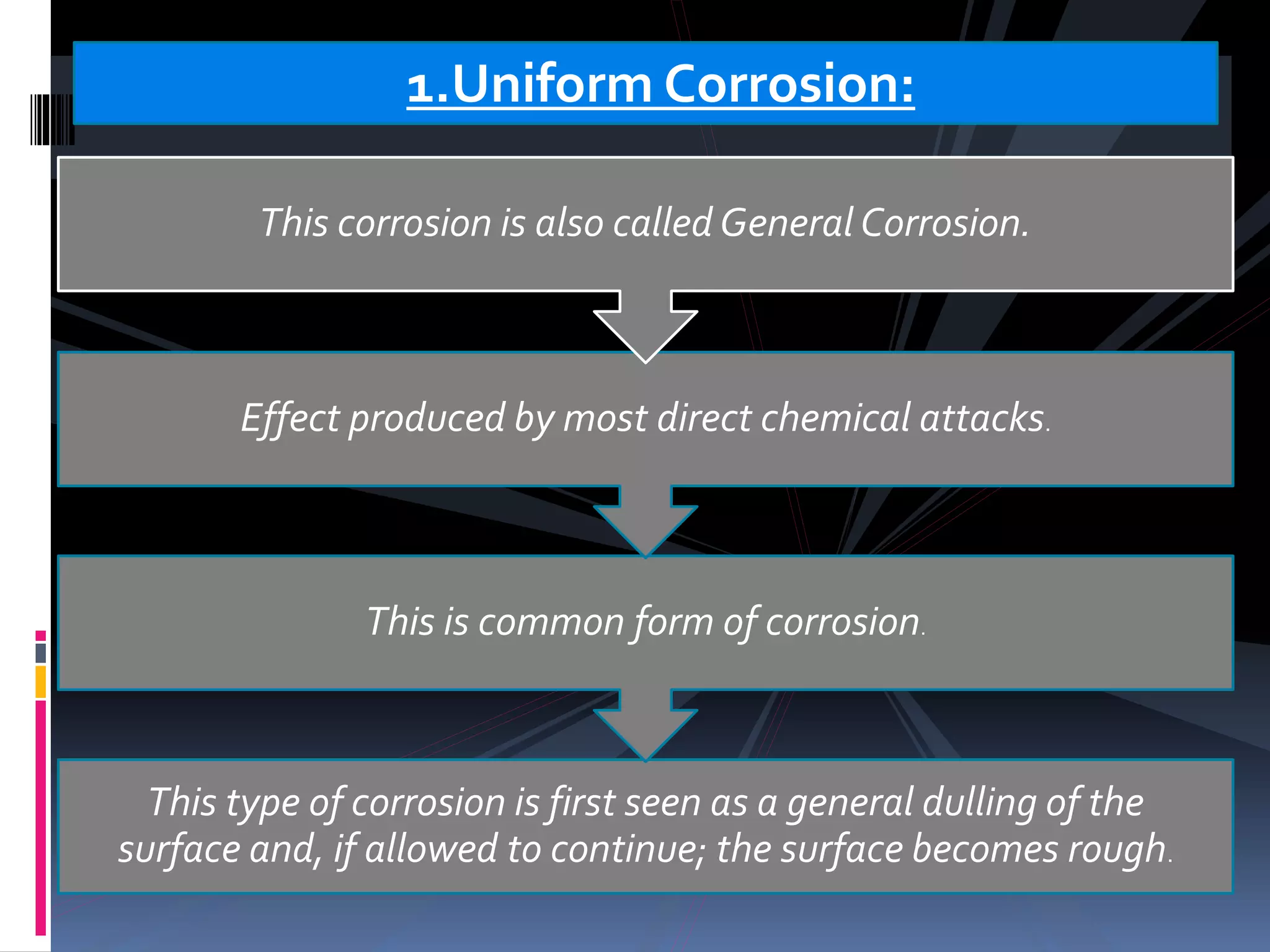 1.Uniform Corrosion:

This corrosion is also called General Corrosion.

Effect produced by most direct chemical attacks.

This is common form of corrosion.

This type of corrosion is first seen as a general dulling of the surface and, if allowed to continue; the surface becomes rough.